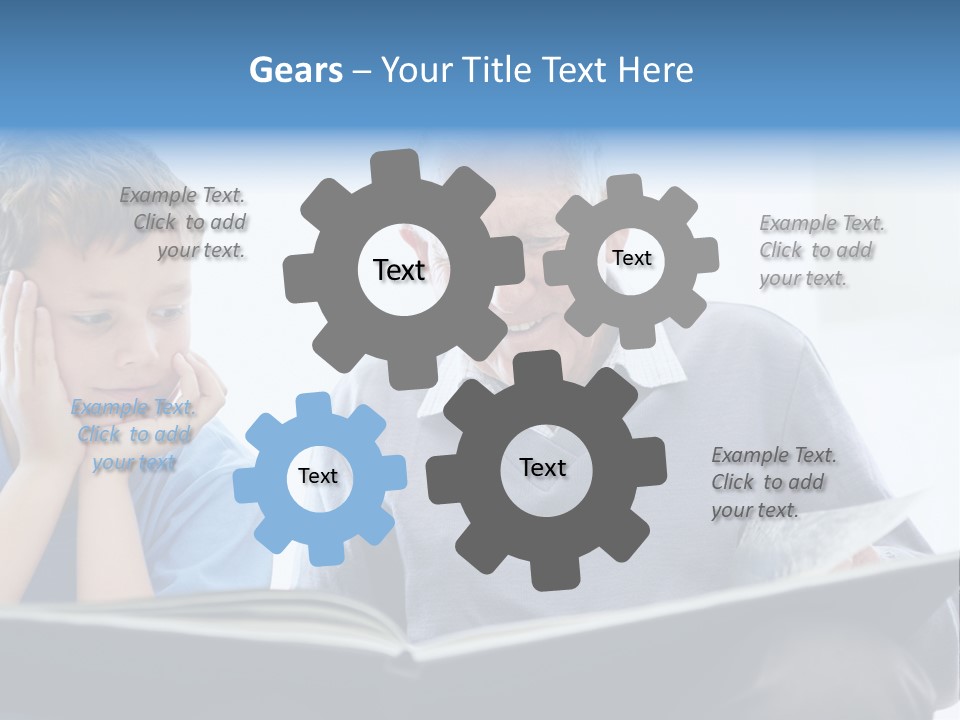 Gears – Your Title Text Here

Example Text. Click to add your text.

Text

Text

Example Text. Click to add your text.

Example Text. Click to add your text

Text

Text

Example Text. Click to add your text.